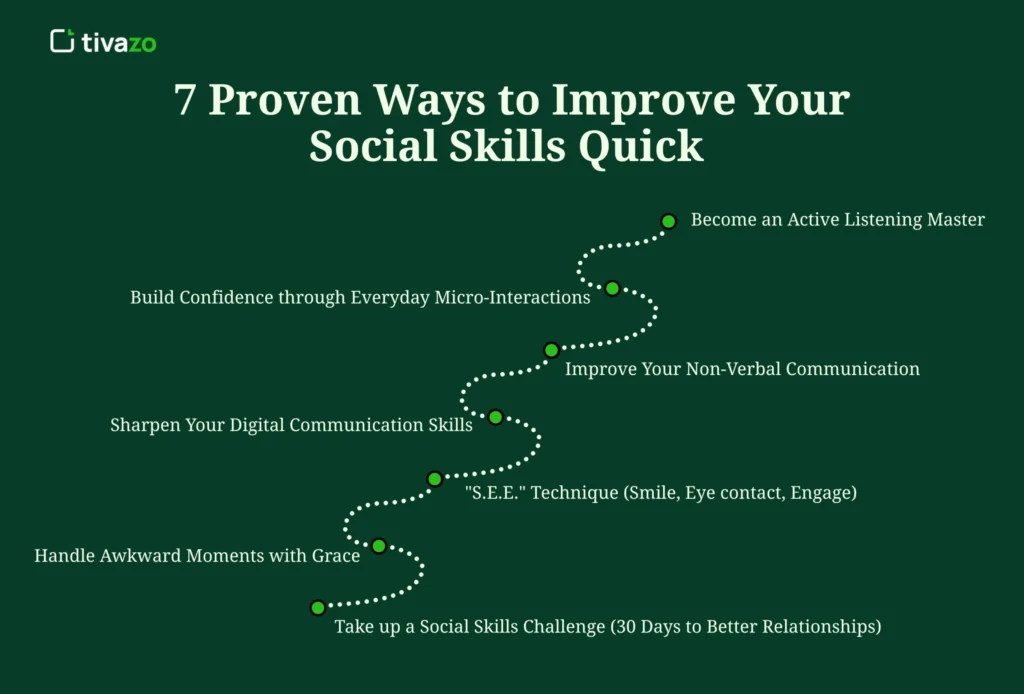 tivazo

7 Proven Ways to Improve Your Social Skills Quick

Become an Active Listening Master

Build Confidence through Everyday Micro-Interactions

Improve Your Non-Verbal Communication

Sharpen Your Digital Communication Skills

"S.E.E." Technique (Smile, Eye contact, Engage)

Handle Awkward Moments with Grace

Take up a Social Skills Challenge (30 Days to Better Relationships)